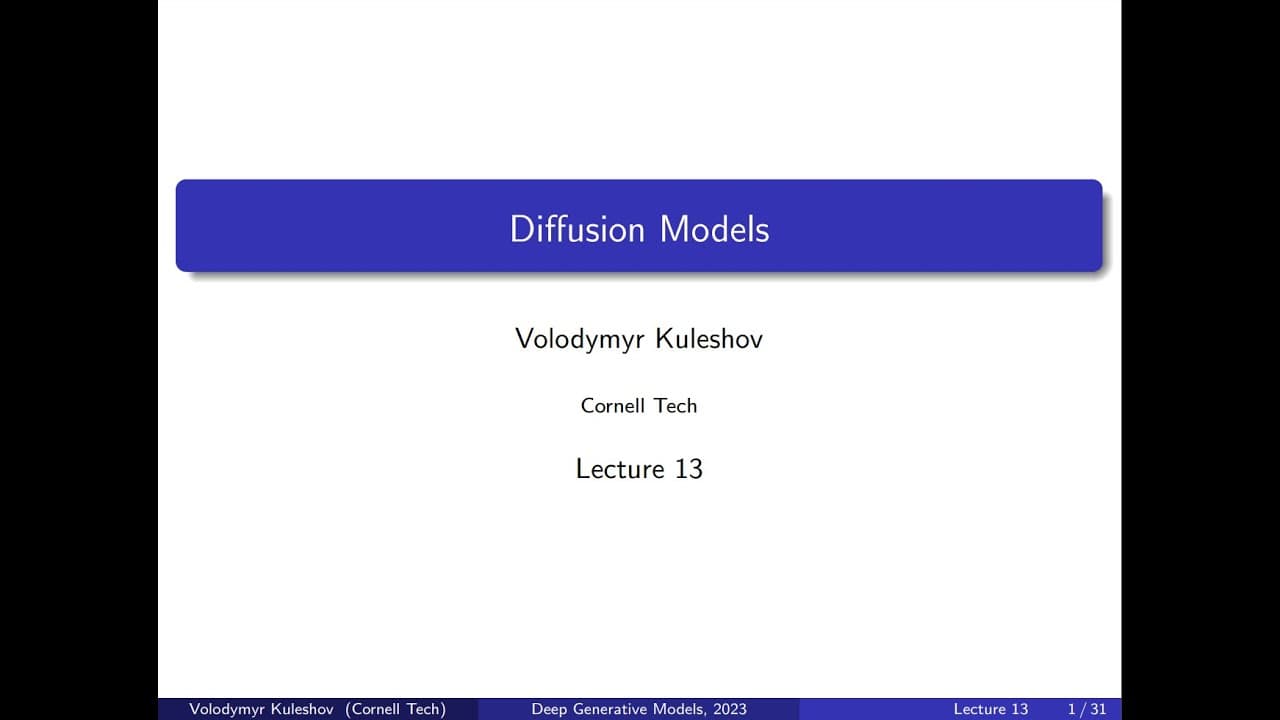 Diffusion Models

Volodymyr Kuleshov

Cornell Tech

Lecture 13

Volodymyr Kuleshov (Cornell Tech) Deep Generative Models, 2023 Lecture 13 1 / 31